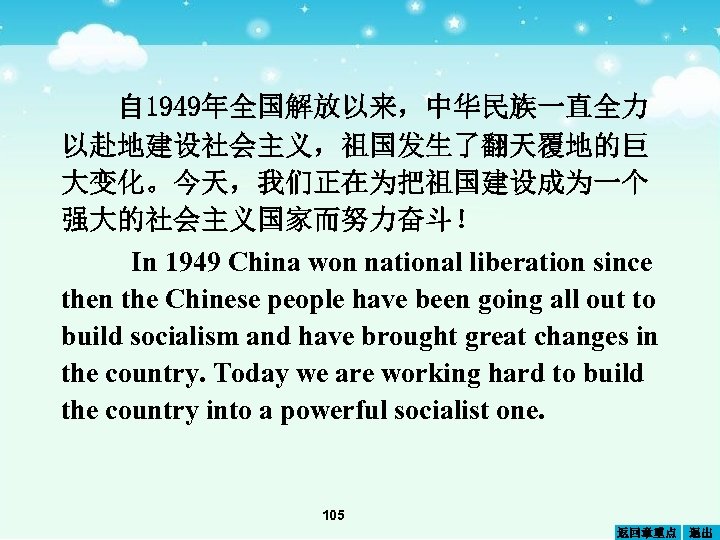 自1949年全国解放以来，中华民族一直全力以赴地建设社会主义，祖国发生了翻天覆地的巨大变化。今天，我们正在为把祖国建设成为一个强大的社会主义国家而努力奋斗！

In 1949 China won national liberation since then the Chinese people have been going all out to build socialism and have brought great changes in the country. Today we are working hard to build the country into a powerful socialist one.

105

返回章重点 退出